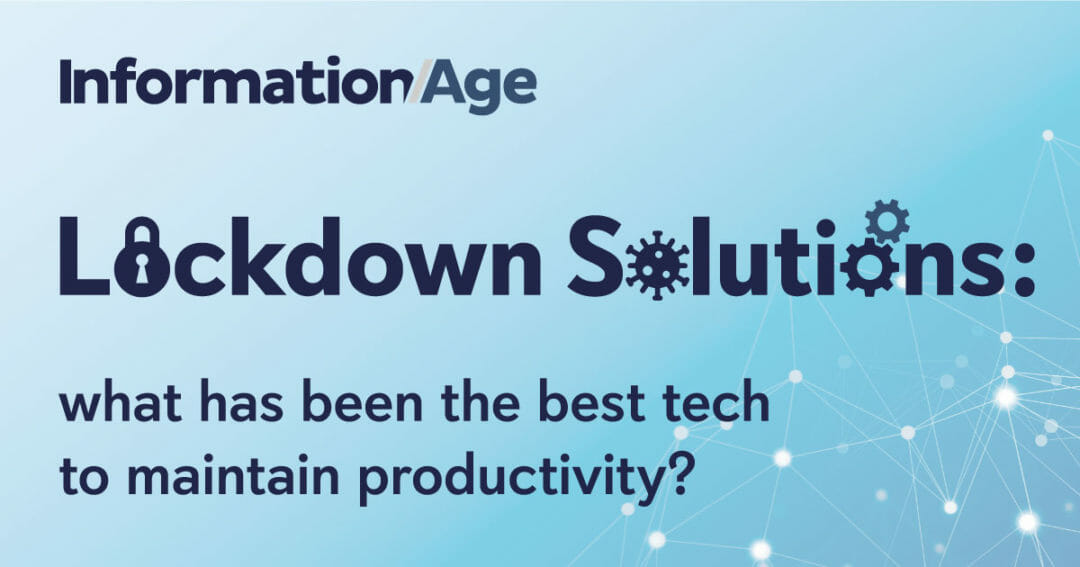 Information/Age

Lockdown Solutions:

what has been the best tech to maintain productivity?